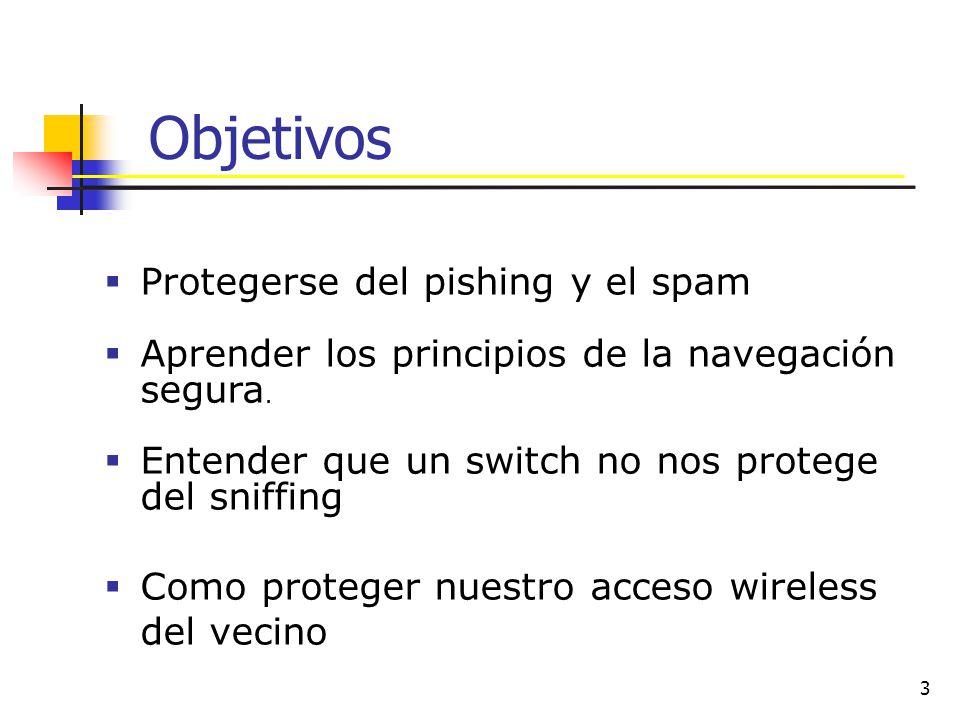 Objetivos

- Protegerse del pishing y el spam
- Aprender los principios de la navegación segura.
- Entender que un switch no nos protege del sniffing
- Como proteger nuestro acceso wireless del vecino

3